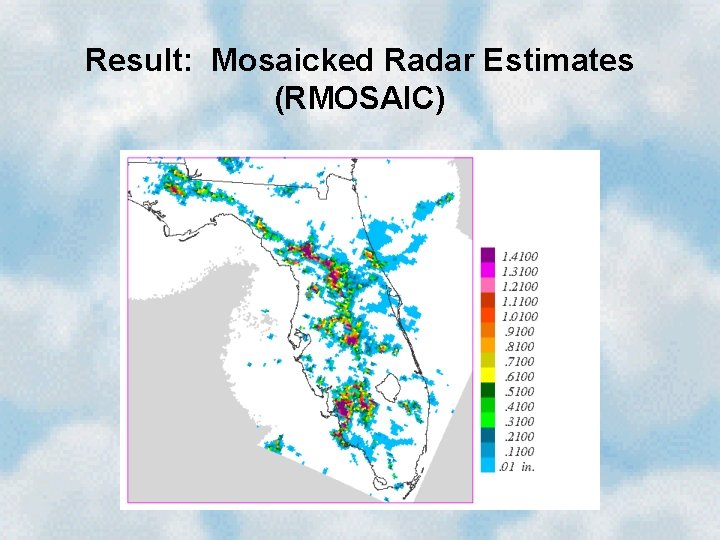 Result: Mosaicked Radar Estimates (RMOSAIC)

1.4100
1.3100
1.2100
1.1100
1.0100
.9100
.8100
.7100
.6100
.5100
.4100
.3100
.2100
.1100
.01 in.